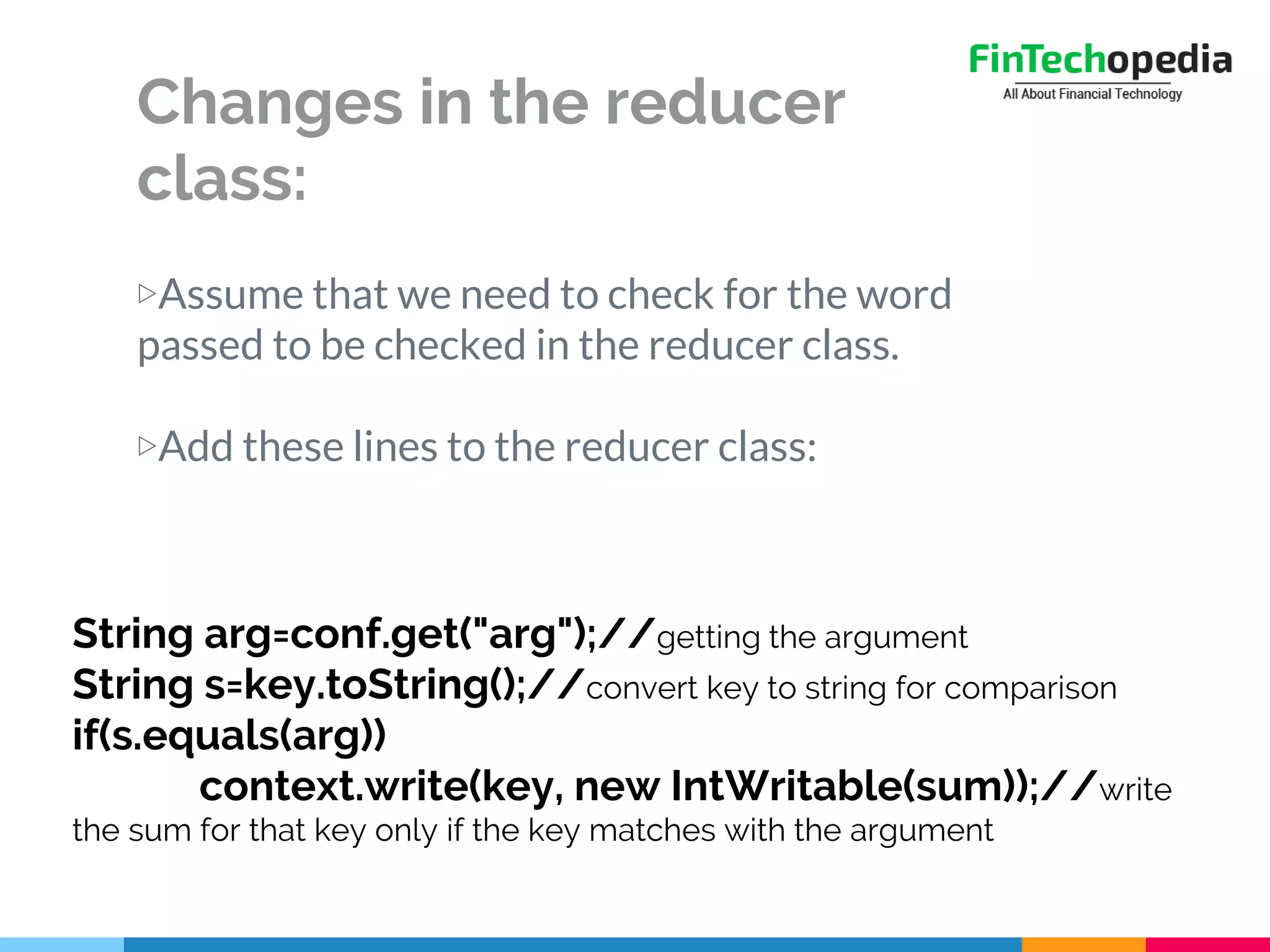 FinTechopedia
All About Financial Technology

Changes in the reducer class:

▷Assume that we need to check for the word passed to be checked in the reducer class.

▷Add these lines to the reducer class:

String arg=conf.get("arg");//getting the argument
String s=key.toString();//convert key to string for comparison
if(s.equals(arg))
context.write(key, new IntWritable(sum));//write the sum for that key only if the key matches with the argument